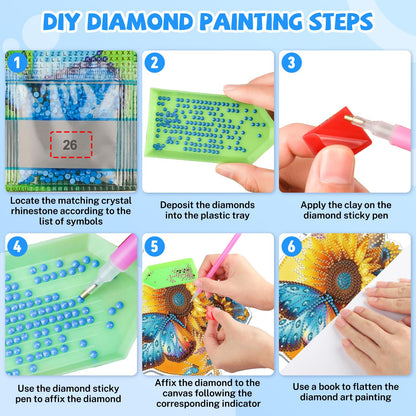 DIY DIAMOND PAINTING STEPS

1

26

Locate the matching crystal rhinestone according to the list of symbols

2

Deposit the diamonds into the plastic tray

3

Apply the clay on the diamond sticky pen

4

Use the diamond sticky pen to affix the diamond

5

Affix the diamond to the canvas following the corresponding indicator

6

Use a book to flatten the diamond art painting